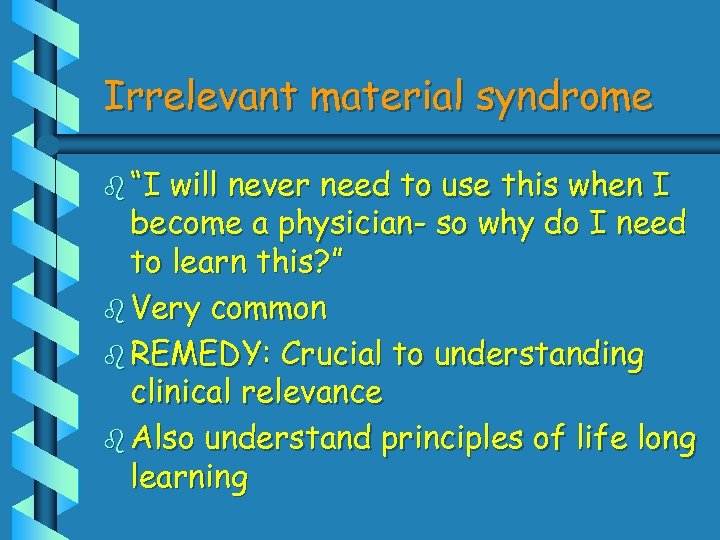 Irrelevant material syndrome

“I will never need to use this when I become a physician- so why do I need to learn this?”

Very common

REMEDY: Crucial to understanding clinical relevance

Also understand principles of life long learning